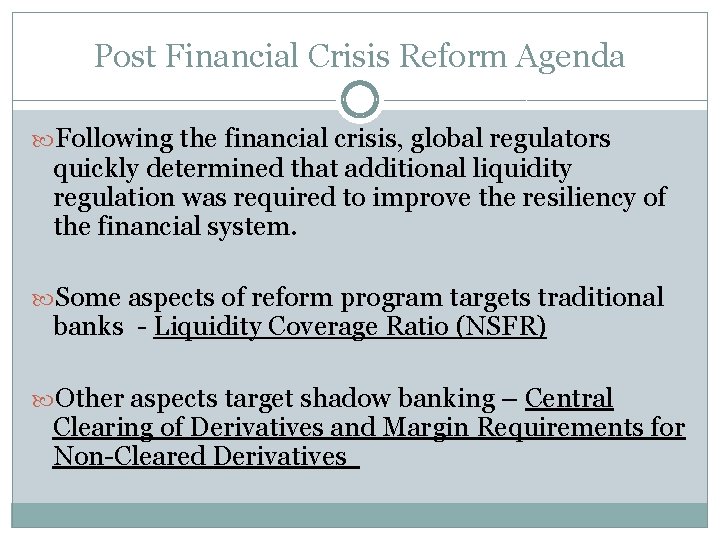 Post Financial Crisis Reform Agenda

Following the financial crisis, global regulators quickly determined that additional liquidity regulation was required to improve the resiliency of the financial system.

Some aspects of reform program targets traditional banks - Liquidity Coverage Ratio (NSFR)

Other aspects target shadow banking – Central Clearing of Derivatives and Margin Requirements for Non-Cleared Derivatives